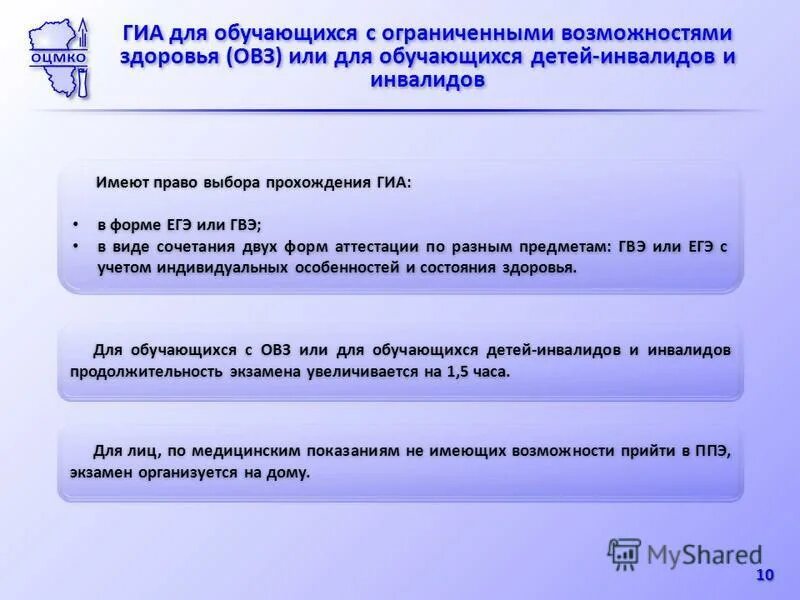 ОЦМКО

ГИА для обучающихся с ограниченными возможностями здоровья (ОВЗ) или для обучающихся детей-инвалидов и инвалидов

Имеют право выбора прохождения ГИА:

• в форме ЕГЭ или ГВЭ;
• в виде сочетания двух форм аттестации по разным предметам: ГВЭ или ЕГЭ с учетом индивидуальных особенностей и состояния здоровья.

Для обучающихся с ОВЗ или для обучающихся детей-инвалидов и инвалидов продолжительность экзамена увеличивается на 1,5 часа.

Для лиц, по медицинским показаниям не имеющих возможности прийти в ППЭ, экзамен организуется на дому.

MyShared

10